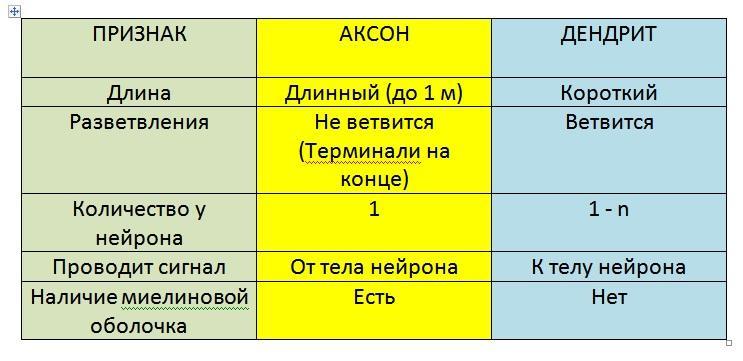 | ПРИЗНАК | АКСОН | ДЕНДРИТ |
|---|---|---|
| Длина | Длинный (до 1 м) | Короткий |
| Разветвления | Не ветвится (Терминали на конце) | Ветвится |
| Количество у нейрона | 1 | 1 - n |
| Проводит сигнал | От тела нейрона | К телу нейрона |
| Наличие миелиновой оболочка | Есть | Нет |